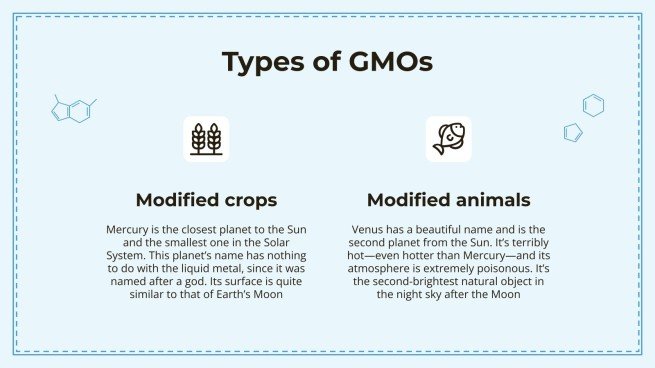 Types of GMOs

Modified crops

Mercury is the closest planet to the Sun and the smallest one in the Solar System. This planet's name has nothing to do with the liquid metal, since it was named after a god. Its surface is quite similar to that of Earth's Moon

Modified animals

Venus has a beautiful name and is the second planet from the Sun. It's terribly hot—even hotter than Mercury—and its atmosphere is extremely poisonous. It's the second-brightest natural object in the night sky after the Moon